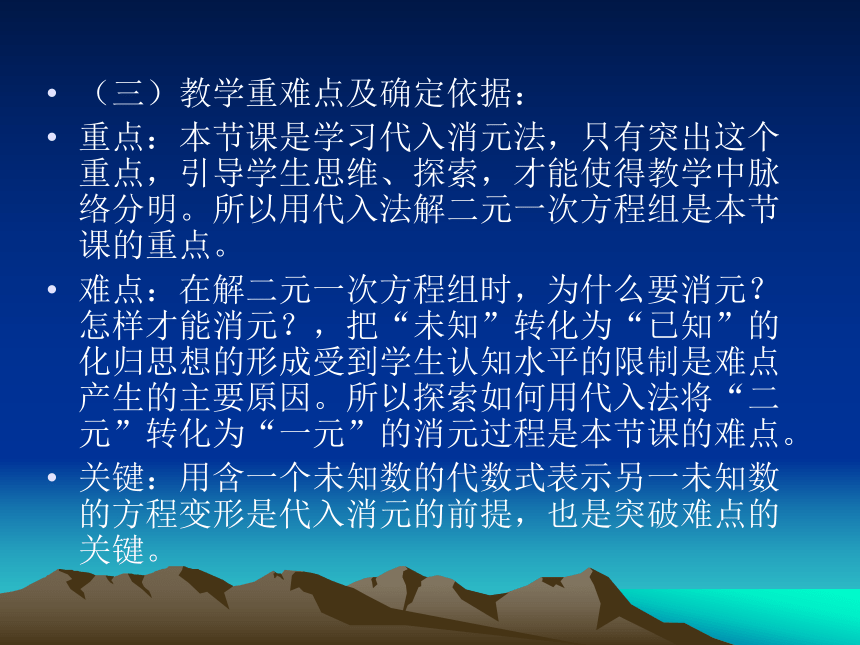 • （三）教学重难点及确定依据：

• 重点：本节课是学习代入消元法，只有突出这个重点，引导学生思维、探索，才能使得教学中脉络分明。所以用代入法解二元一次方程组是本节课的重点。

• 难点：在解二元一次方程组时，为什么要消元？怎样才能消元？，把“未知”转化为“已知”的化归思想的形成受到学生认知水平的限制是难点产生的主要原因。所以探索如何用代入法将“二元”转化为“一元”的消元过程是本节课的难点。

• 关键：用含一个未知数的代数式表示另一未知数的方程变形是代入消元的前提，也是突破难点的关键。